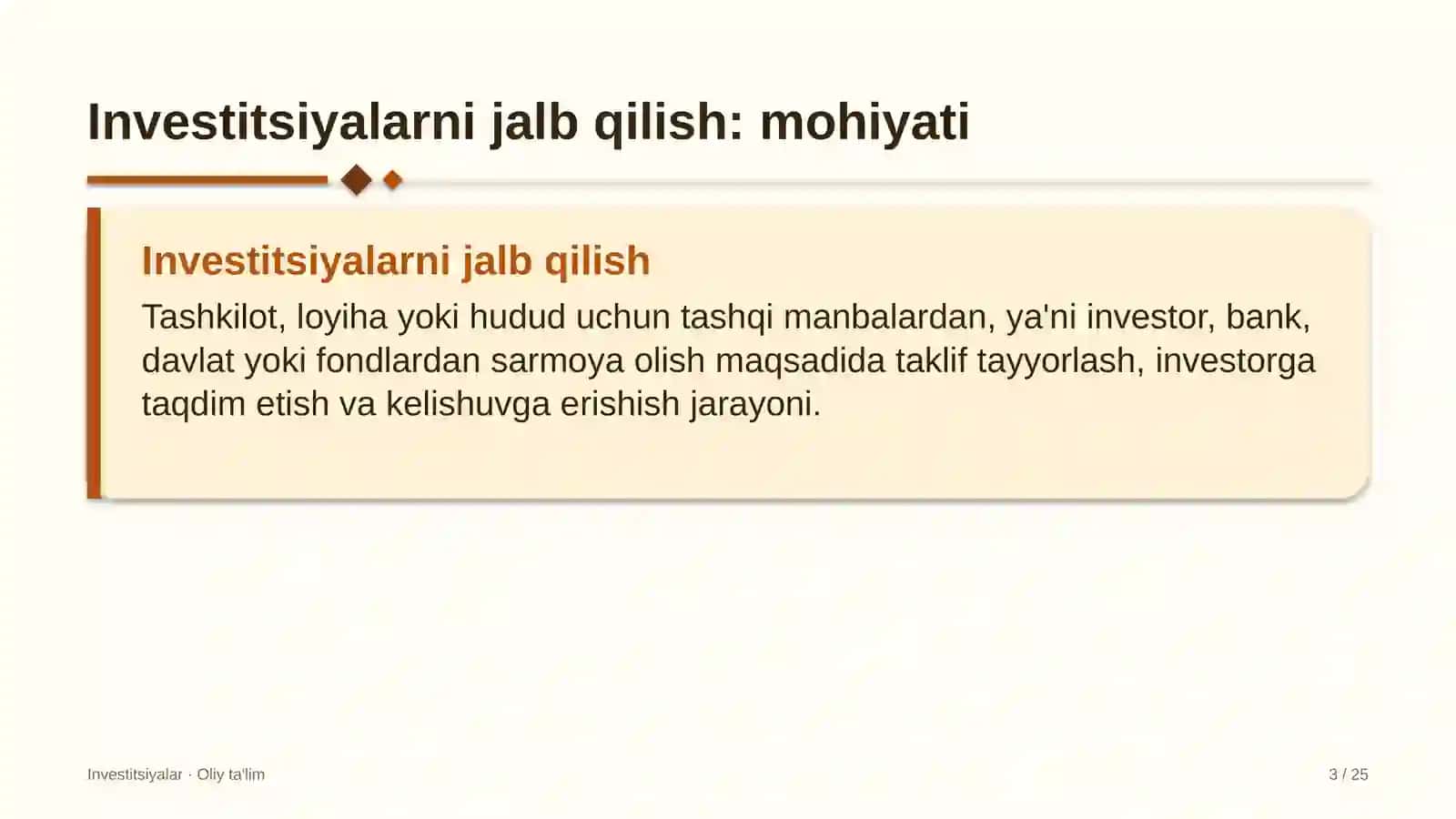 Investitsiyalarni jalb qilish: mohiyati

Investitsiyalarni jalb qilish

Tashkilot, loyiha yoki hudud uchun tashqi manbalardan, ya'ni investor, bank, davlat yoki fondlardan sarmoya olish maqsadida taklif tayyorlash, investorga taqdim etish va kelishuvga erishish jarayoni.

Investitsiyalar · Oliy ta'lim

3 / 25